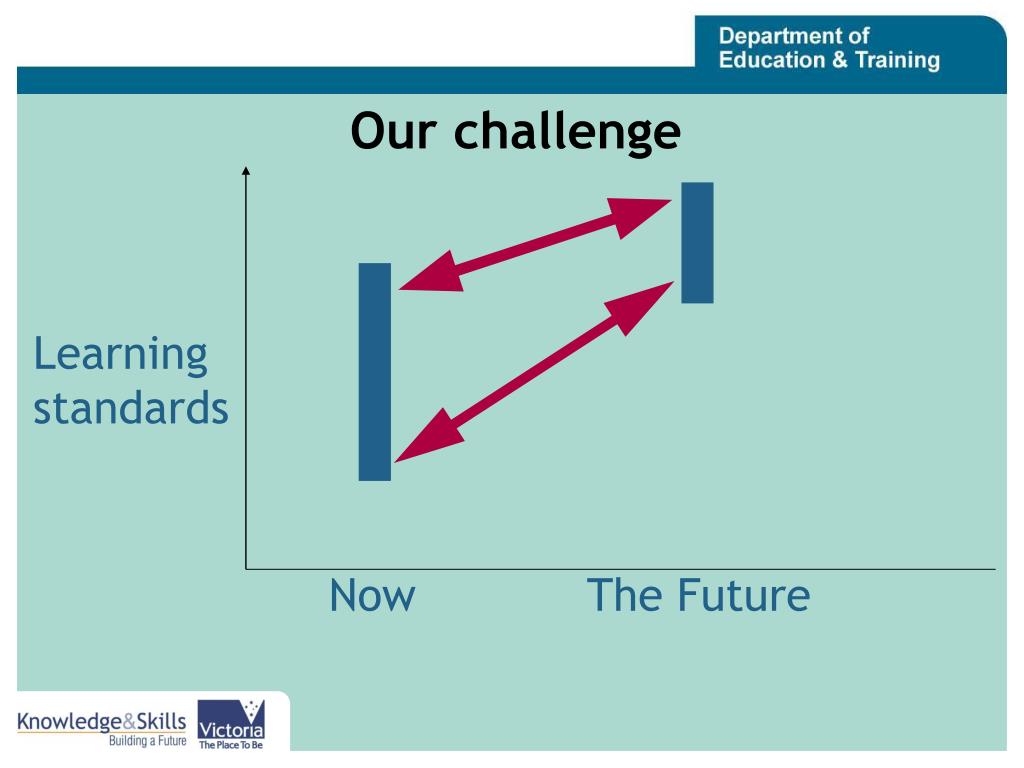 Department of Education & Training

Our challenge

Learning standards

Now

The Future

Knowledge&Skills
Building a Future

Victoria
The Place To Be